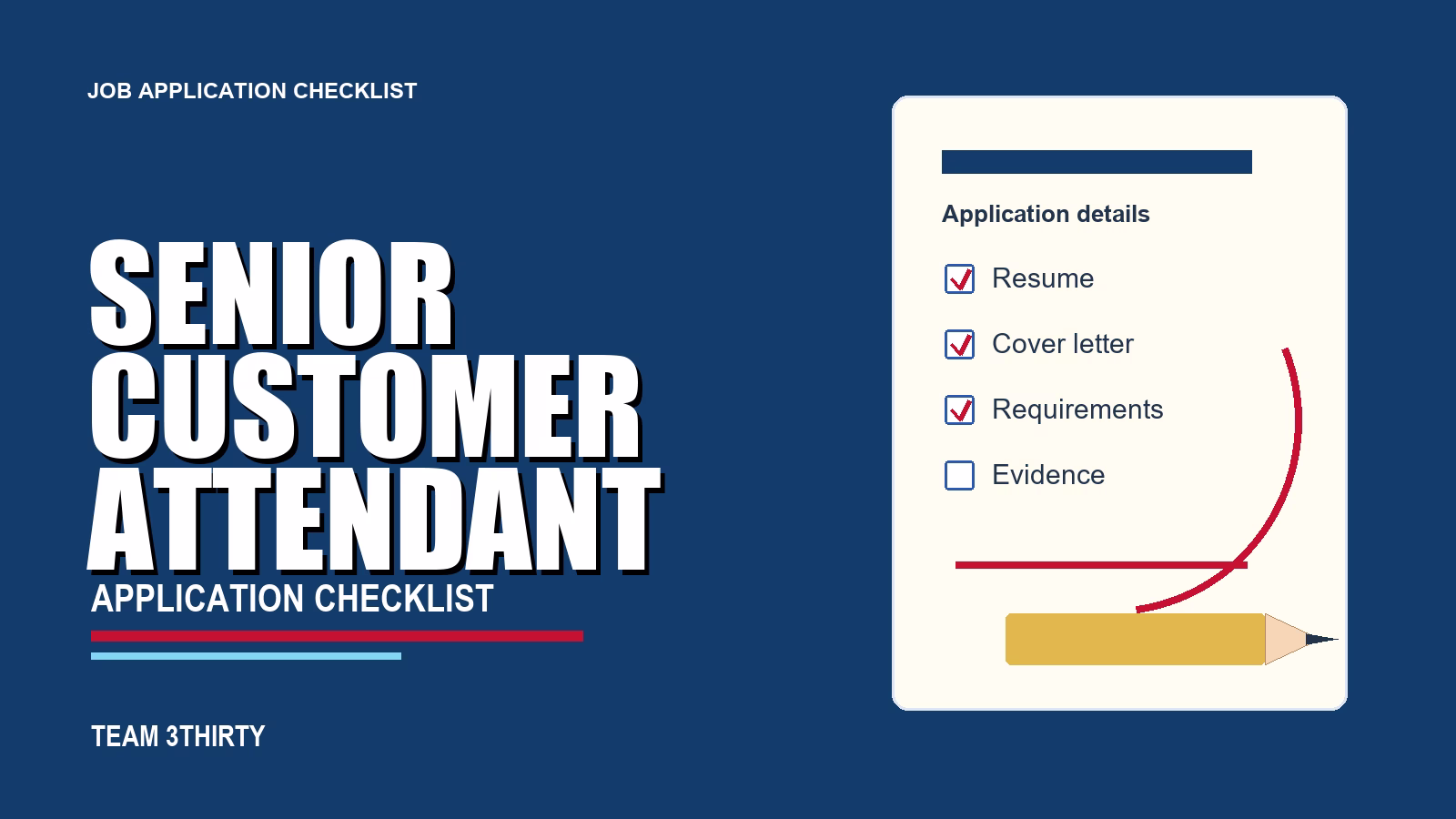 JOB APPLICATION CHECKLIST

SENIOR CUSTOMER ATTENDANT

APPLICATION CHECKLIST

TEAM 3THIRTY

Application details

Resume

Cover letter

Requirements

Evidence